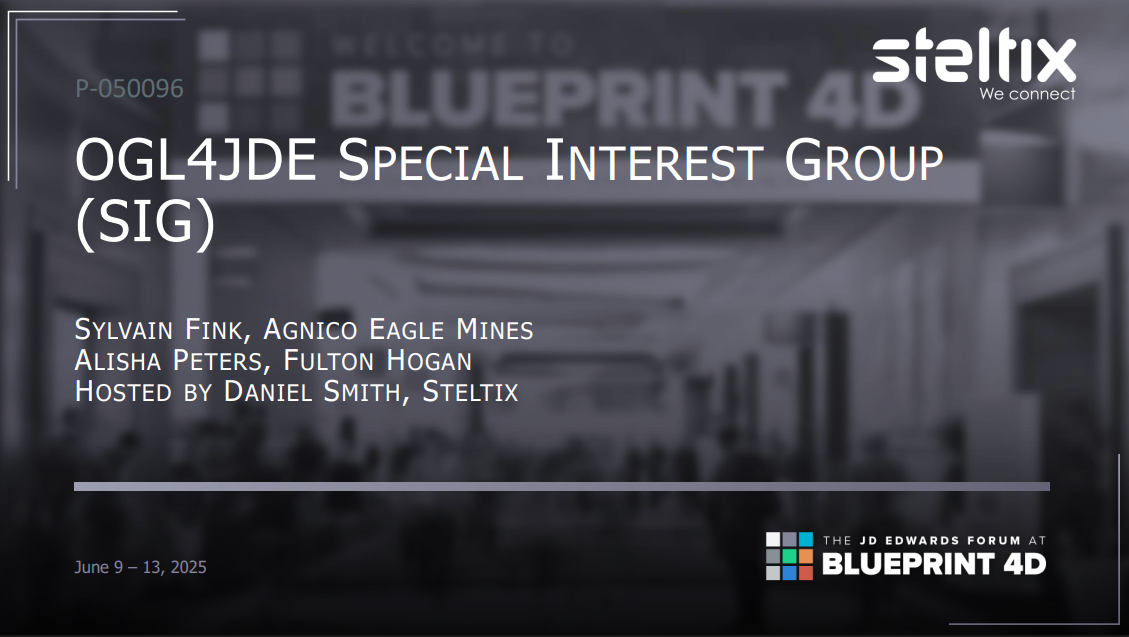 WELCOME TO
BLUEPRINT 4D

steltix
We connect

P-050096

OGL4JDE Special Interest Group (SIG)

Sylvain Fink, Agnico Eagle Mines
Alisha Peters, Fulton Hogan
Hosted by Daniel Smith, Steltix

June 9 – 13, 2025

THE JD EDWARDS FORUM AT
BLUEPRINT 4D